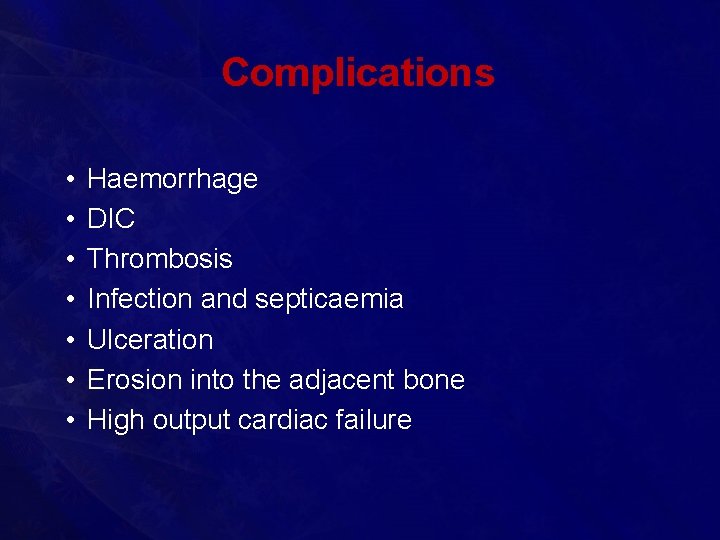 Complications

• Haemorrhage
• DIC
• Thrombosis
• Infection and septicaemia
• Ulceration
• Erosion into the adjacent bone
• High output cardiac failure